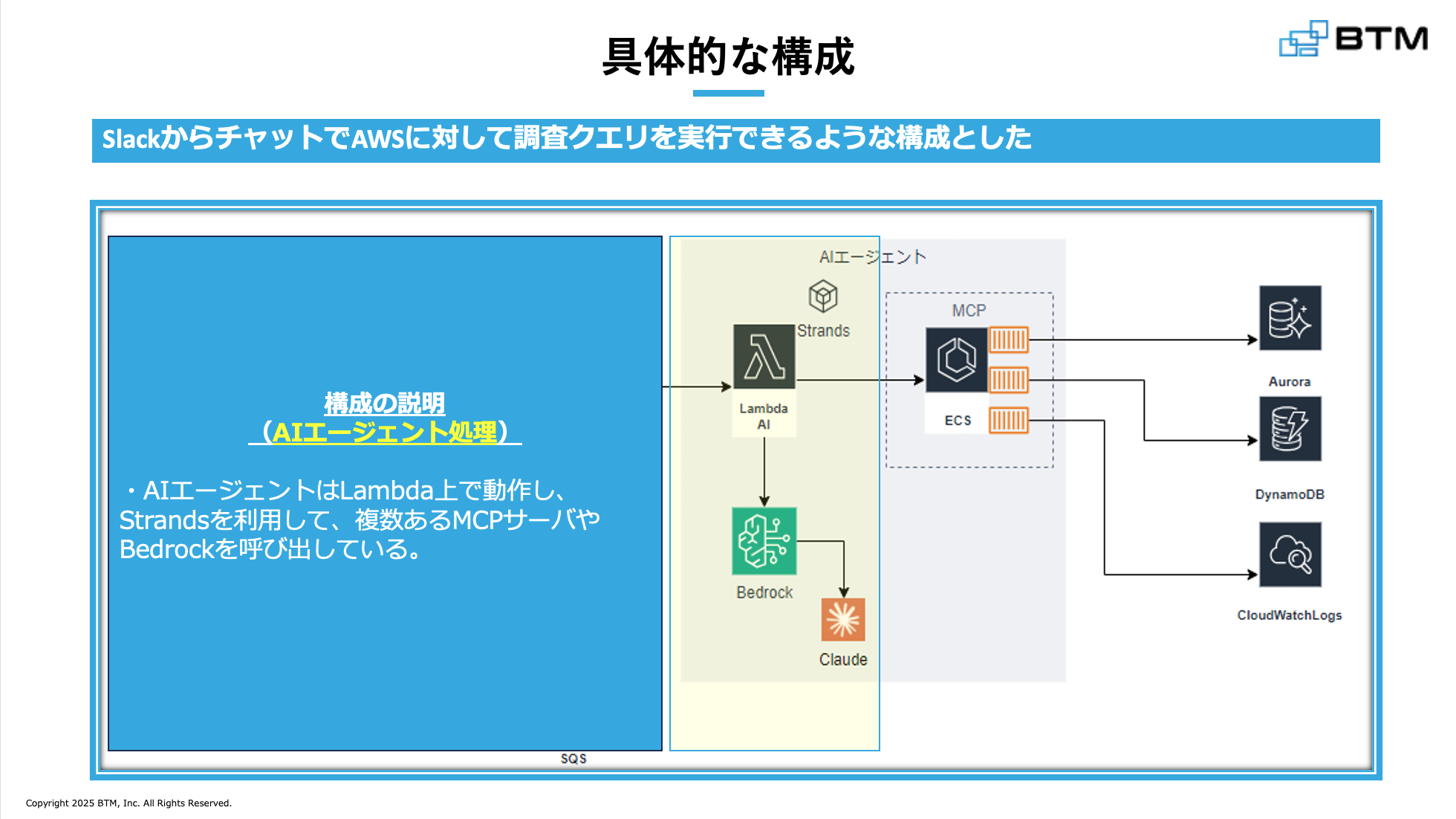 具体的な構成

BTM

Slackからチャットで AWSに対して調査クエリを実行できるような構成とした

構成の説明
（AIエージェント処理）

・AIエージェントはLambda上で動作し、Strandsを利用して、複数あるMCPサーバやBedrockを呼び出している。

AIエージェント

Strands

Lambda AI

Bedrock

Claude

MCP

ECS

Aurora

DynamoDB

CloudWatchLogs

SQS

Copyright 2025 BTM, Inc. All Rights Reserved.